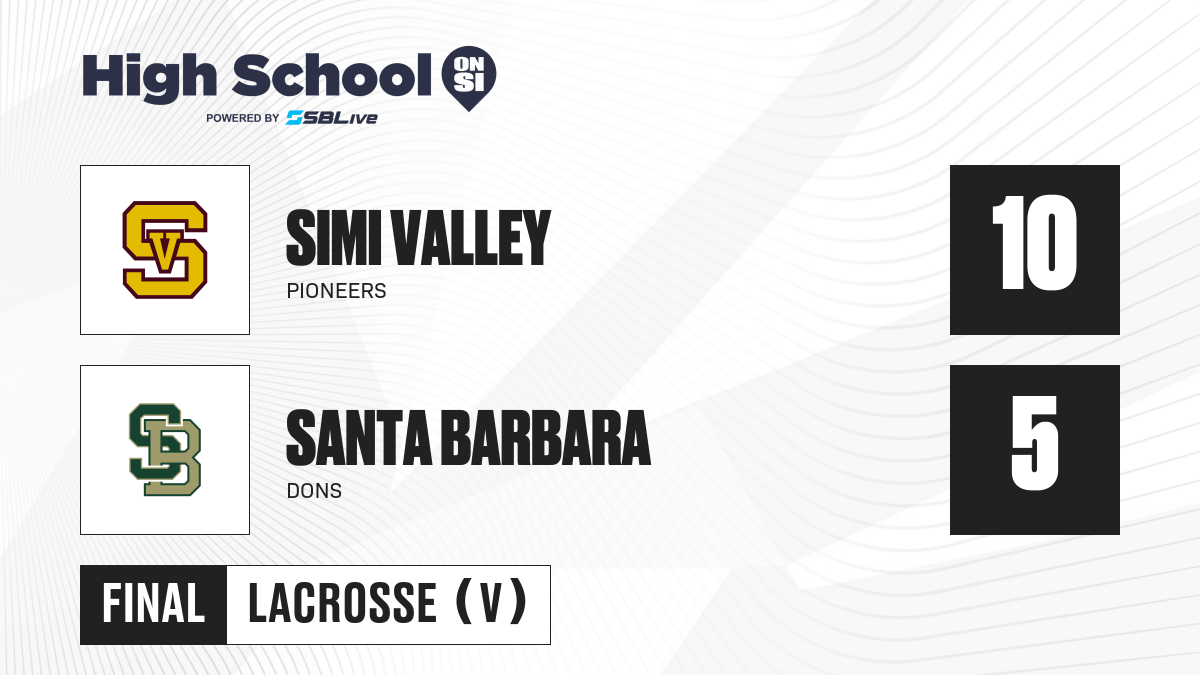 High School ON SI

POWERED BY SBLive

SV

SIMI VALLEY

PIONEERS

10

SB

SANTA BARBARA

DONS

5

FINAL

LACROSSE (V)